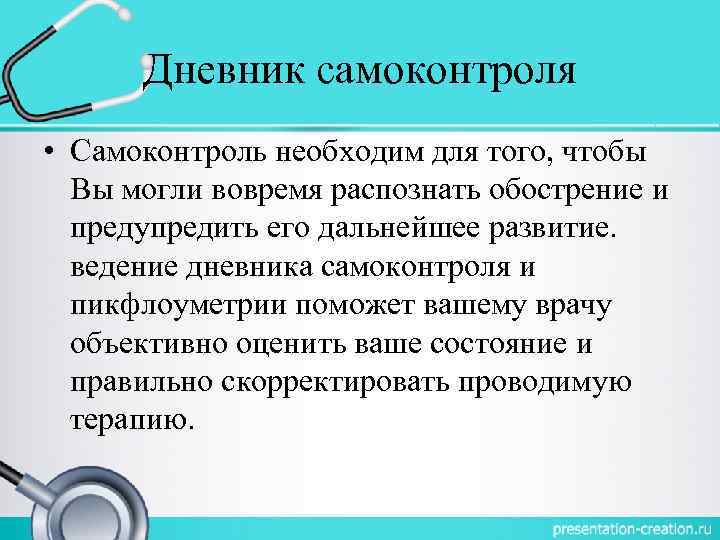 Дневник самоконтроля

• Самоконтроль необходим для того, чтобы Вы могли вовремя распознать обострение и предупредить его дальнейшее развитие. ведение дневника самоконтроля и пикфлоуметрии поможет вашему врачу объективно оценить ваше состояние и правильно скорректировать проводимую терапию.

presentation-creation.ru